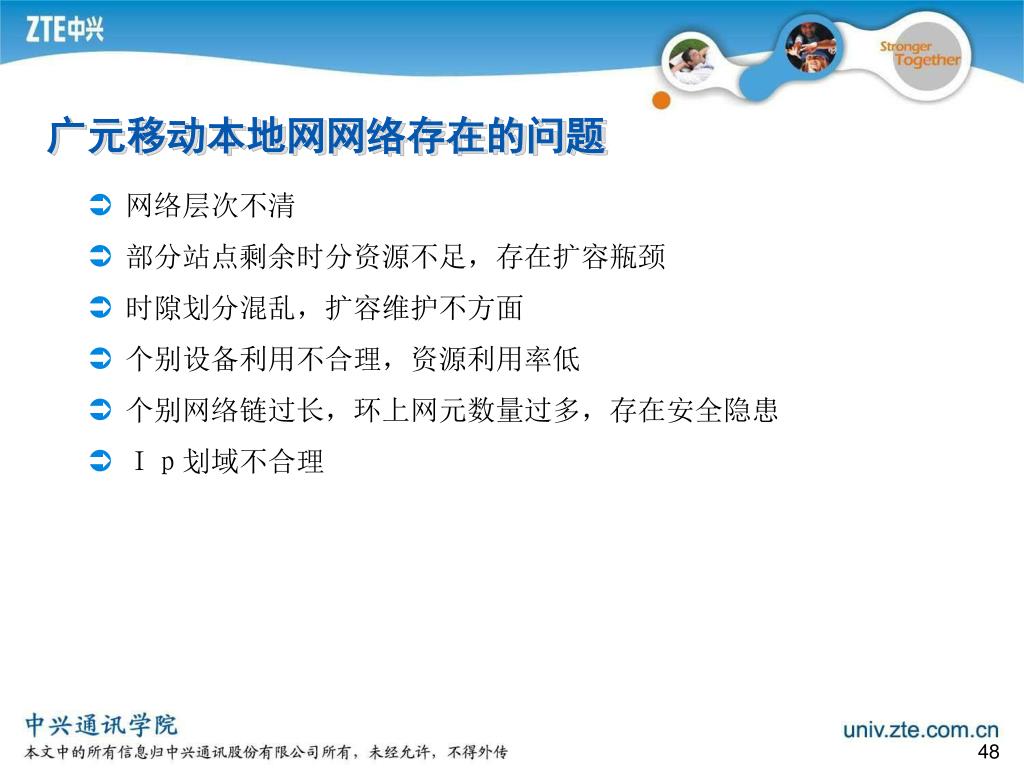 ZTE中兴

Stronger Together

广元移动本地网网络存在的问题

网络层次不清

部分站点剩余时分资源不足，存在扩容瓶颈

时隙划分混乱，扩容维护不方面

个别设备利用不合理，资源利用率低

个别网络链过长，环上网元数量过多，存在安全隐患

Ｉｐ划域不合理

中兴通讯学院

本文中的所有信息归中兴通讯股份有限公司所有，未经允许，不得外传

univ.zte.com.cn

48